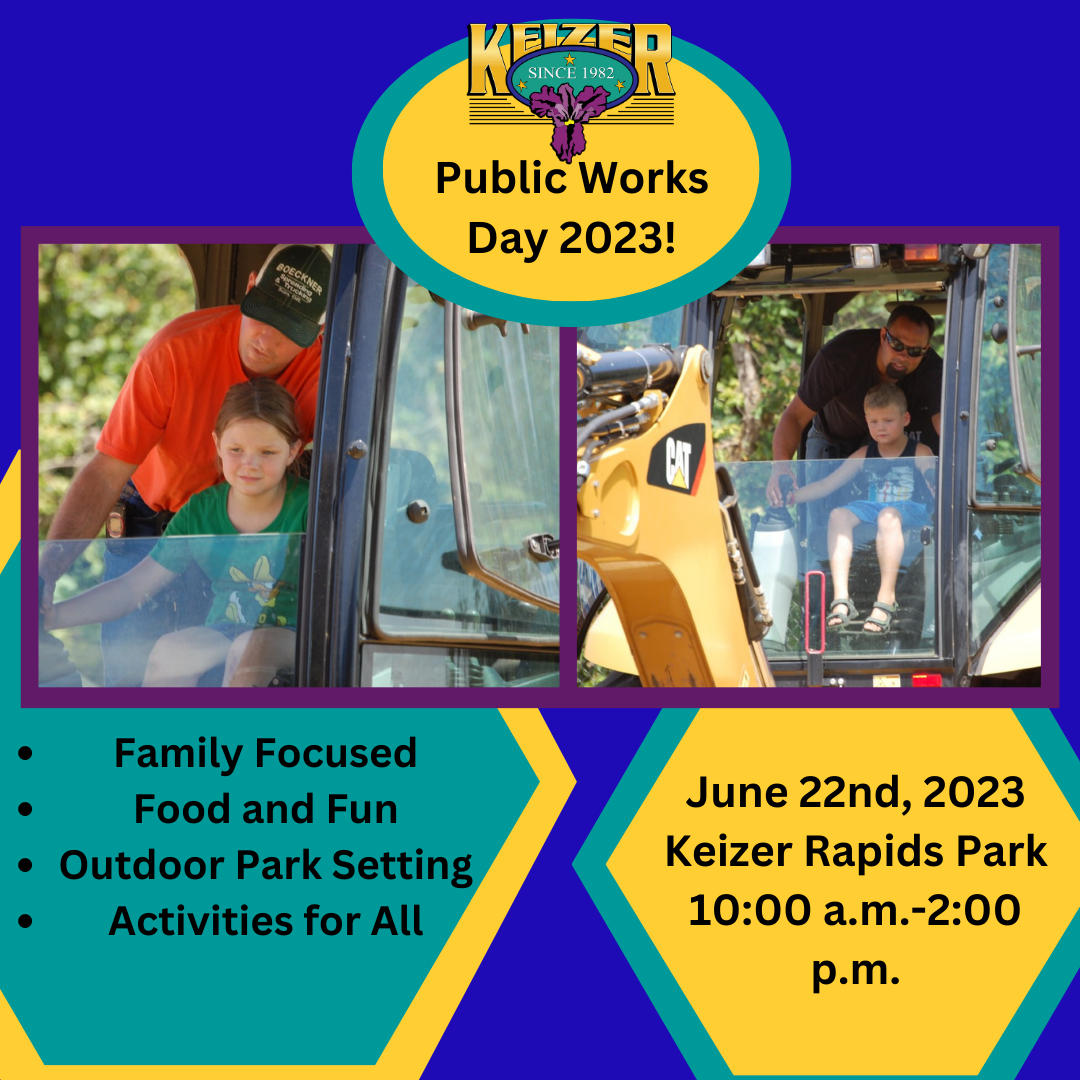 KEIZER
SINCE 1982

Public Works Day 2023!

BOECKNER

CAT

- Family Focused
- Food and Fun
- Outdoor Park Setting
- Activities for All

June 22nd, 2023
Keizer Rapids Park
10:00 a.m.-2:00 p.m.